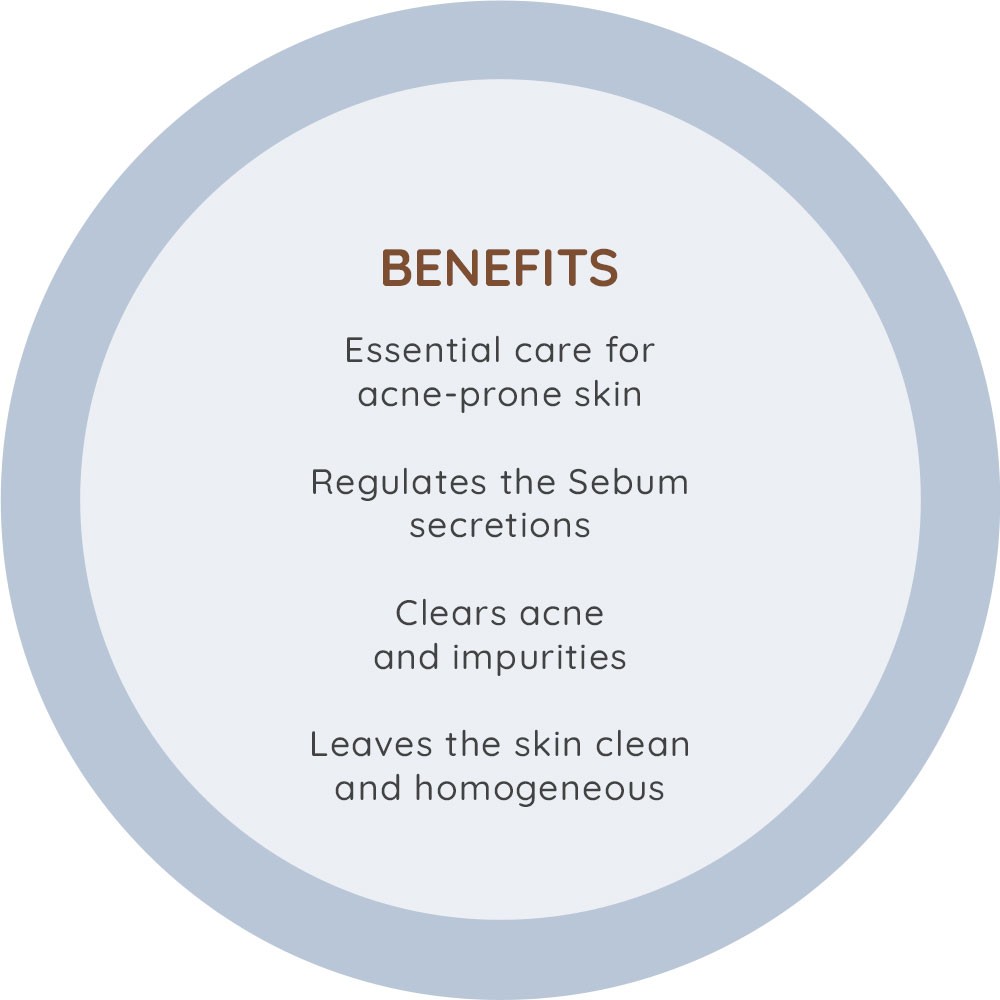 BENEFITS

Essential care for acne-prone skin

Regulates the Sebum secretions

Clears acne and impurities

Leaves the skin clean and homogeneous